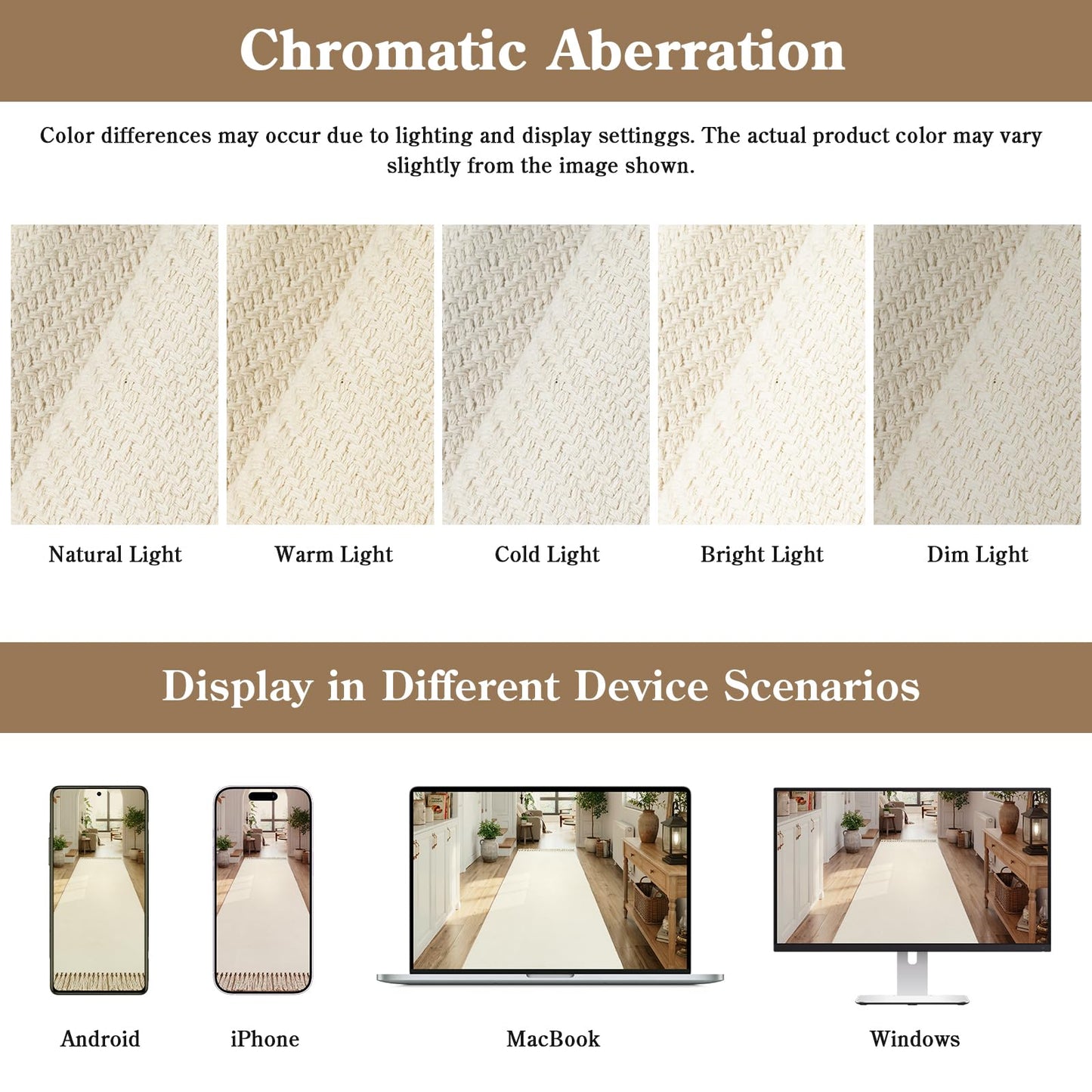 Chromatic Aberration

Color differences may occur due to lighting and display settinggs. The actual product color may vary slightly from the image shown.

Natural Light

Warm Light

Cold Light

Bright Light

Dim Light

Display in Different Device Scenarios

Android

iPhone

MacBook

Windows